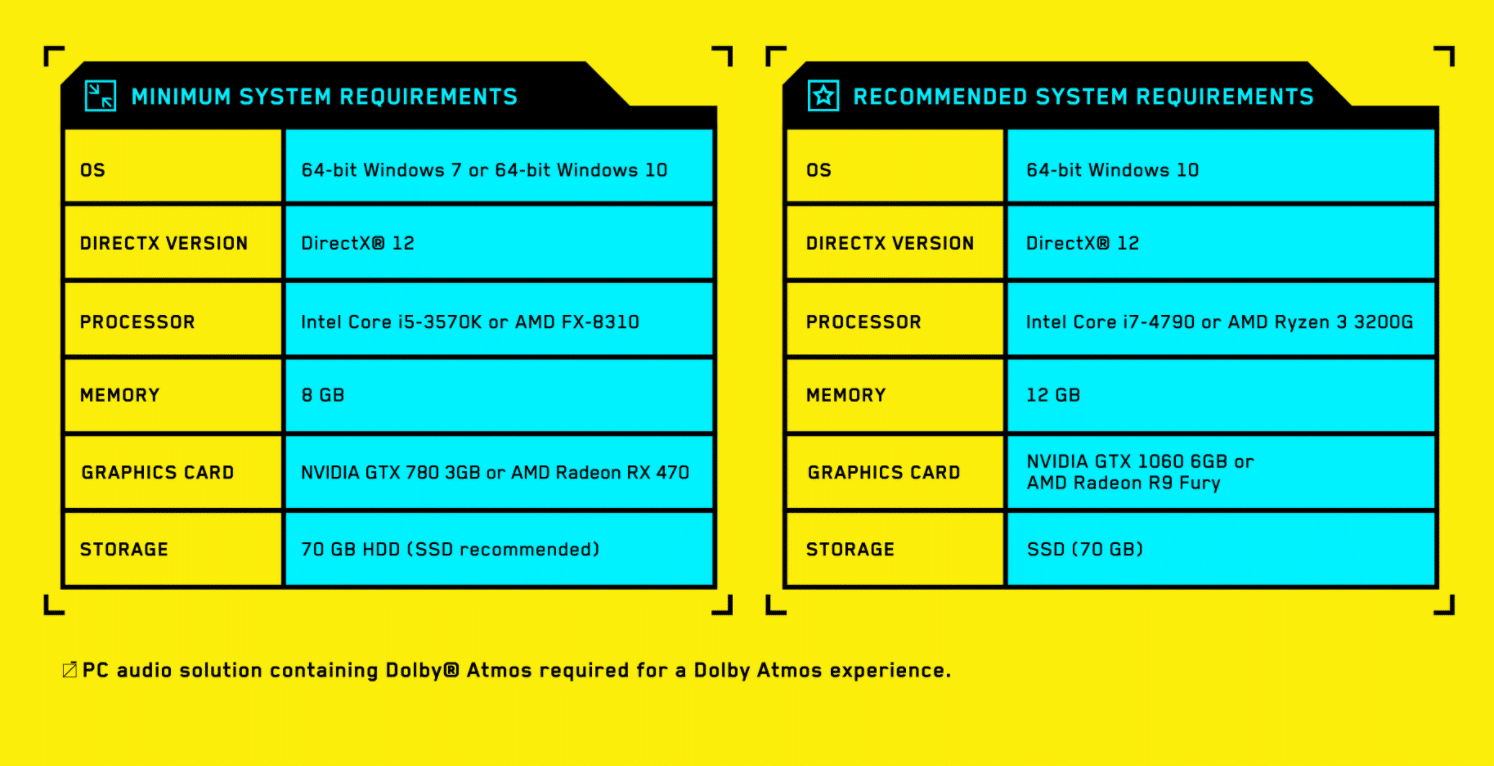 MINIMUM SYSTEM REQUIREMENTS

| OS | 64-bit Windows 7 or 64-bit Windows 10 |
|---|---|
| DIRECTX VERSION | DirectX® 12 |
| PROCESSOR | Intel Core i5-3570K or AMD FX-8310 |
| MEMORY | 8 GB |
| GRAPHICS CARD | NVIDIA GTX 780 3GB or AMD Radeon RX 470 |
| STORAGE | 70 GB HDD (SSD recommended) |

RECOMMENDED SYSTEM REQUIREMENTS

| OS | 64-bit Windows 10 |
|---|---|
| DIRECTX VERSION | DirectX® 12 |
| PROCESSOR | Intel Core i7-4790 or AMD Ryzen 3 3200G |
| MEMORY | 12 GB |
| GRAPHICS CARD | NVIDIA GTX 1060 6GB or AMD Radeon R9 Fury |
| STORAGE | SSD (70 GB) |

PC audio solution containing Dolby® Atmos required for a Dolby Atmos experience.